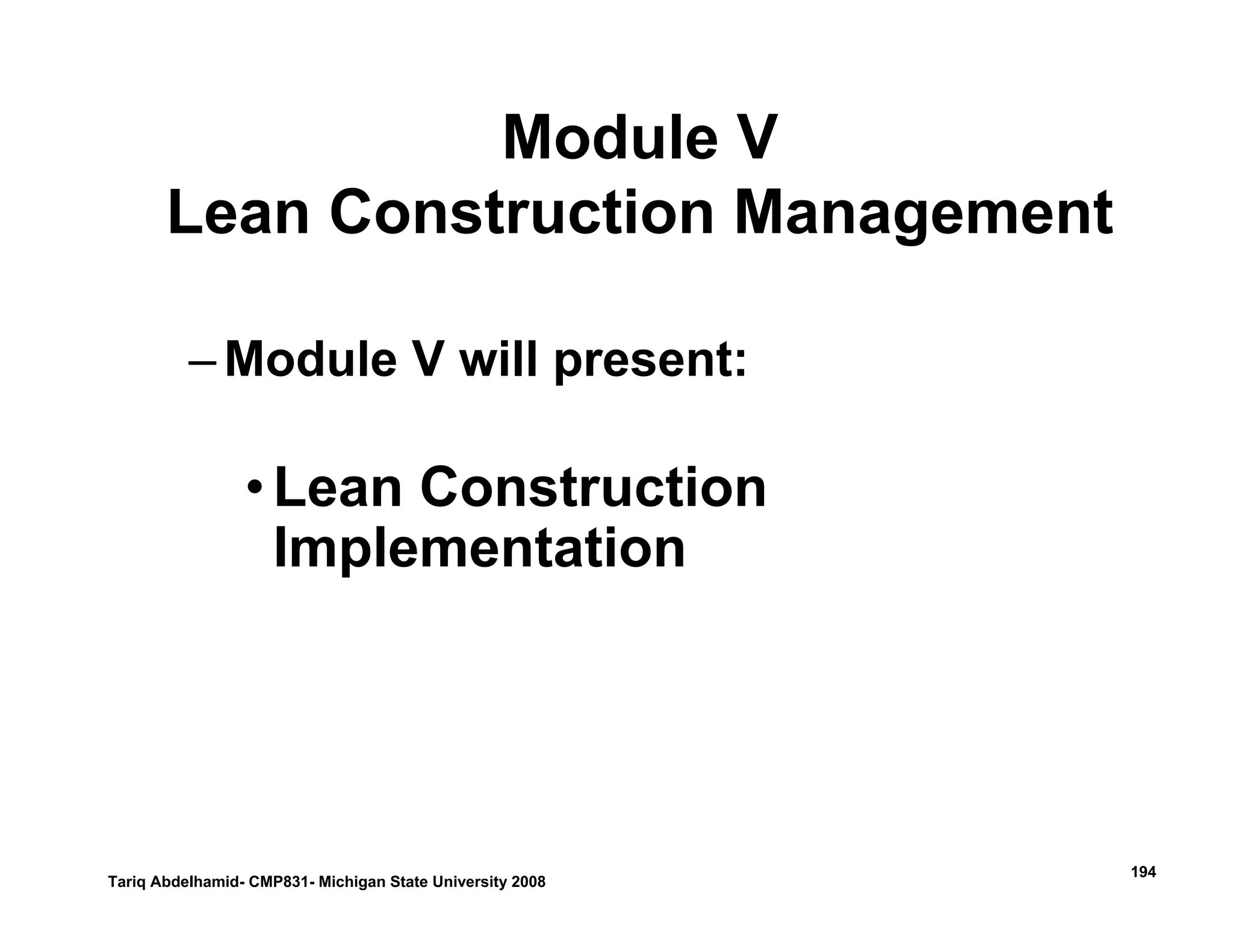 Module V
Lean Construction Management

– Module V will present:

• Lean Construction Implementation

Tariq Abdelhamid- CMP831- Michigan State University 2008

194